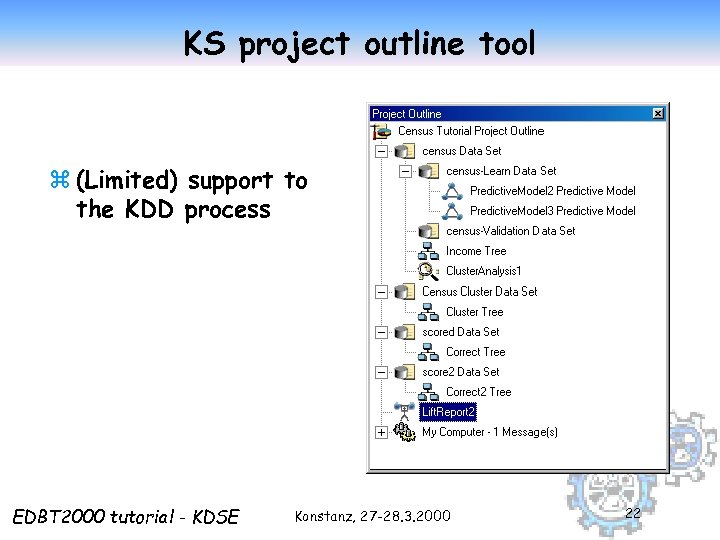 KS project outline tool

⌘ (Limited) support to the KDD process

Project Outline
Census Tutorial Project Outline
census Data Set
census-Learn Data Set
PredictiveModel2 Predictive Model
PredictiveModel3 Predictive Model
census-Validation Data Set
Income Tree
ClusterAnalysis1
Census Cluster Data Set
Cluster Tree
scored Data Set
Correct Tree
score2 Data Set
Correct2 Tree
LiftReport2
My Computer - 1 Message(s)

EDBT2000 tutorial - KDSE
Konstanz, 27-28.3.2000
22